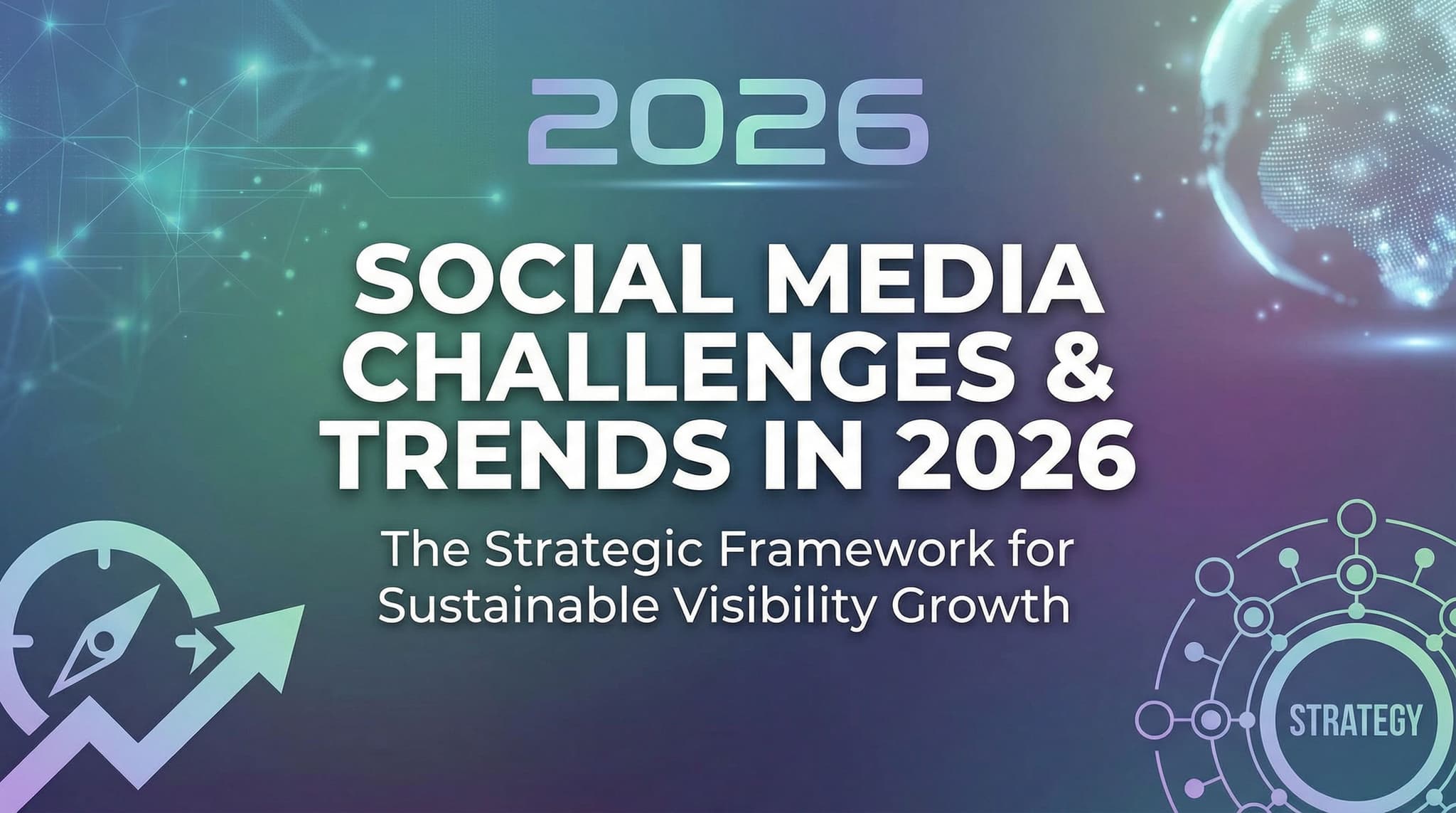 2026

SOCIAL MEDIA CHALLENGES & TRENDS IN 2026

The Strategic Framework for Sustainable Visibility Growth

STRATEGY